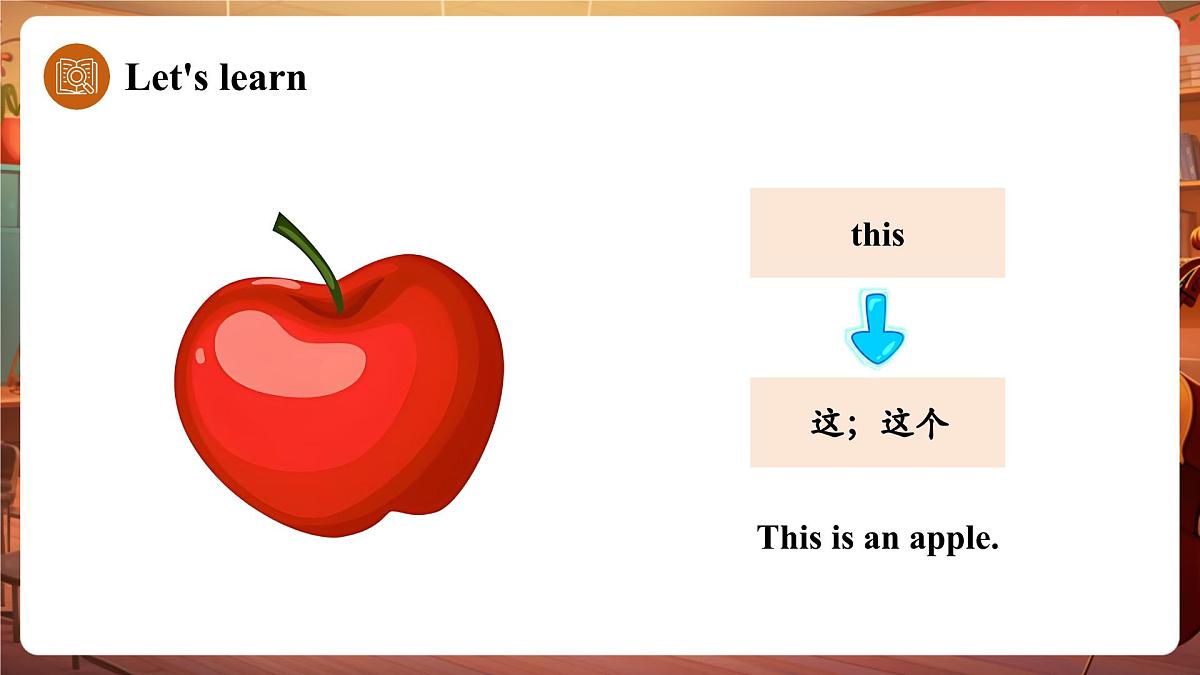 Let's learn

this

这；这个

This is an apple.